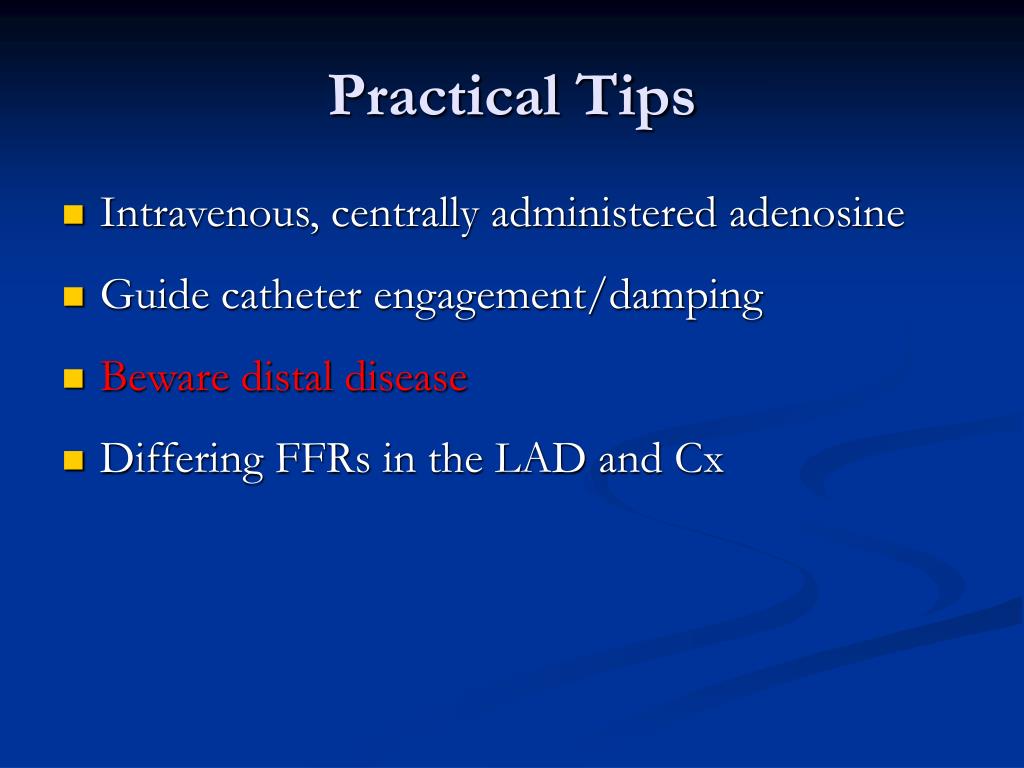 Practical Tips

- Intravenous, centrally administered adenosine
- Guide catheter engagement/damping
- Beware distal disease
- Differing FFRs in the LAD and Cx